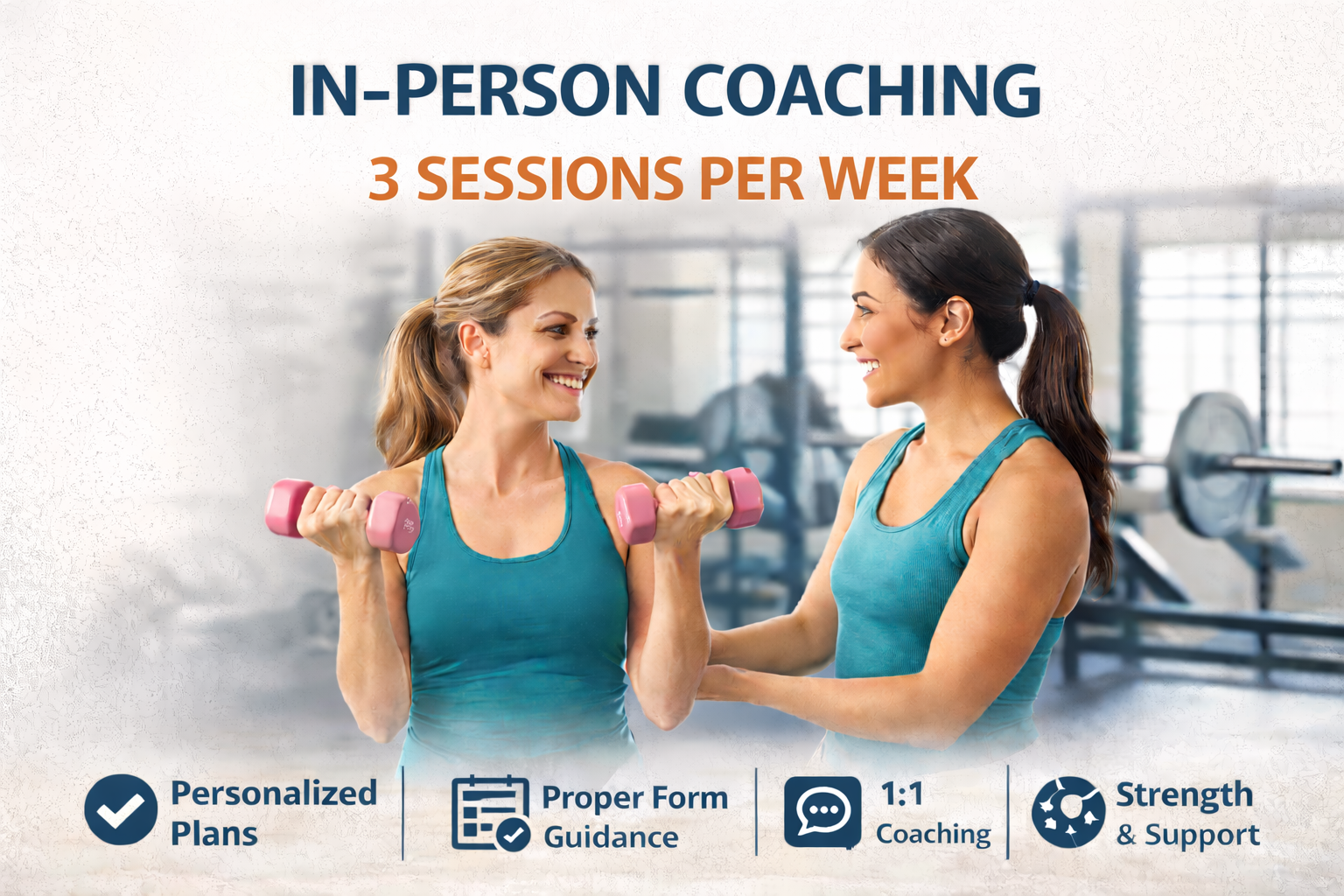 IN-PERSON COACHING
3 SESSIONS PER WEEK

Personalized Plans

Proper Form Guidance

1:1 Coaching

Strength & Support